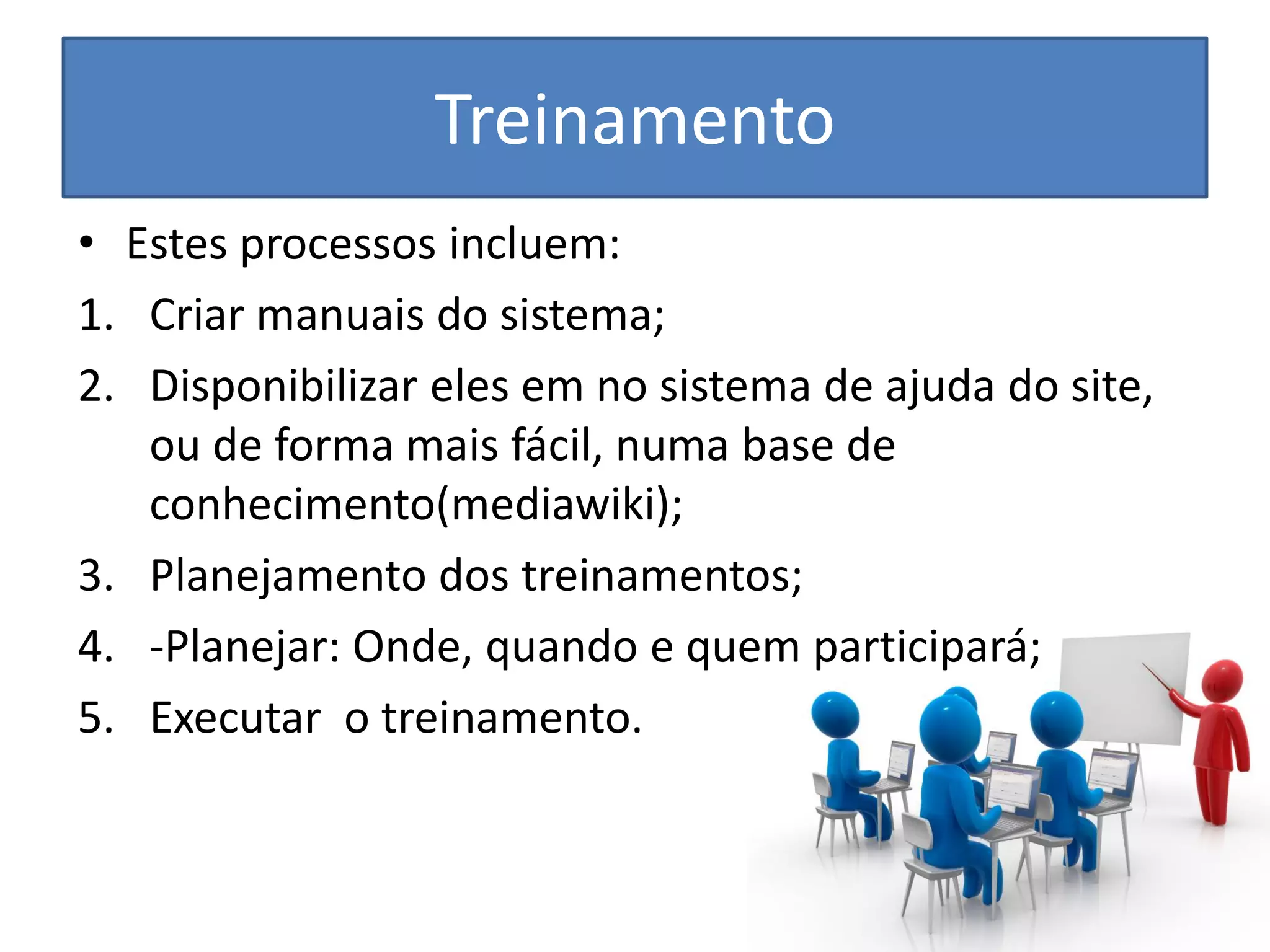 Treinamento

• Estes processos incluem:

1. Criar manuais do sistema;
2. Disponibilizar eles em no sistema de ajuda do site, ou de forma mais fácil, numa base de conhecimento(mediawiki);
3. Planejamento dos treinamentos;
4. -Planejar: Onde, quando e quem participará;
5. Executar  o treinamento.